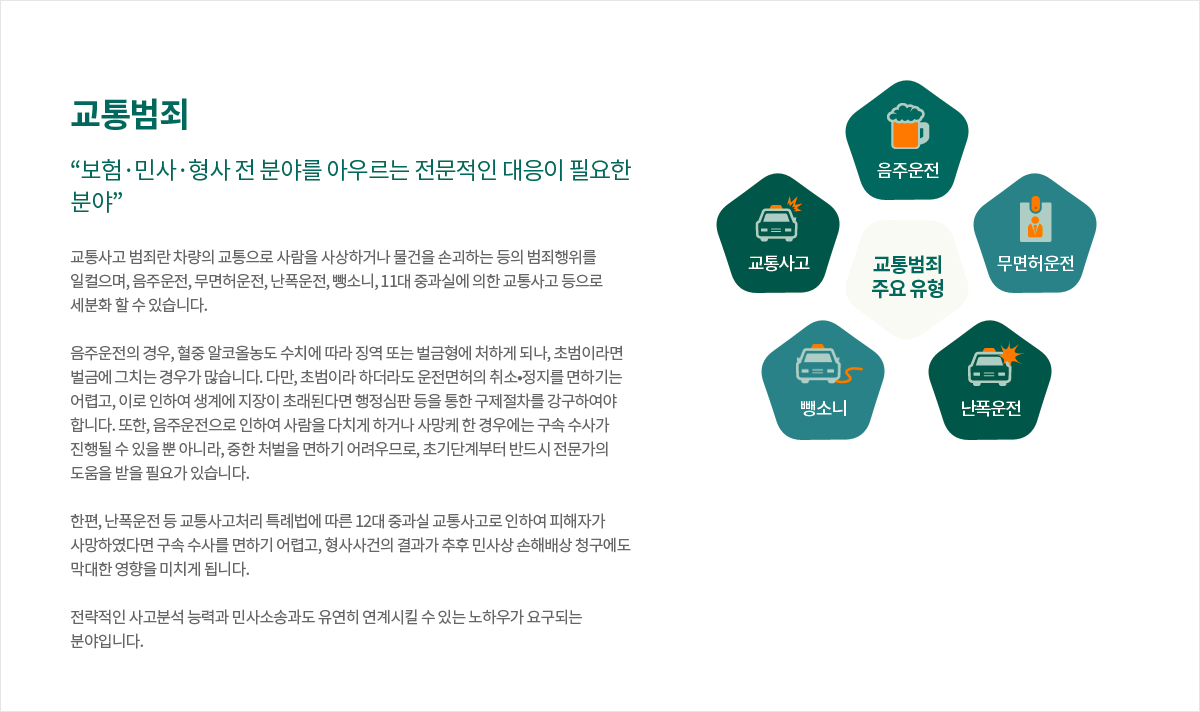 교통범죄

“보험·민사·형사 전 분야를 아우르는 전문적인 대응이 필요한 분야”

교통사고 범죄란 차량의 교통으로 사람을 사상하거나 물건을 손괴하는 등의 범죄행위를 일컬으며, 음주운전, 무면허운전, 난폭운전, 뺑소니, 11대 중과실에 의한 교통사고 등으로 세분화 할 수 있습니다.

음주운전의 경우, 혈중 알코올농도 수치에 따라 징역 또는 벌금형에 처하게 되나, 초범이라면 벌금에 그치는 경우가 많습니다. 다만, 초범이라 하더라도 운전면허의 취소•정지를 면하기는 어렵고, 이로 인하여 생계에 지장이 초래된다면 행정심판 등을 통한 구제절차를 강구하여야 합니다. 또한, 음주운전으로 인하여 사람을 다치게 하거나 사망케 한 경우에는 구속 수사가 진행될 수 있을 뿐 아니라, 중한 처벌을 면하기 어려우므로, 초기단계부터 반드시 전문가의 도움을 받을 필요가 있습니다.

한편, 난폭운전 등 교통사고처리 특례법에 따른 12대 중과실 교통사고로 인하여 피해자가 사망하였다면 구속 수사를 면하기 어렵고, 형사사건의 결과가 추후 민사상 손해배상 청구에도 막대한 영향을 미치게 됩니다.

전략적인 사고분석 능력과 민사소송과도 유연히 연계시킬 수 있는 노하우가 요구되는 분야입니다.

음주운전

교통사고

교통범죄
주요 유형

무면허운전

뺑소니

난폭운전